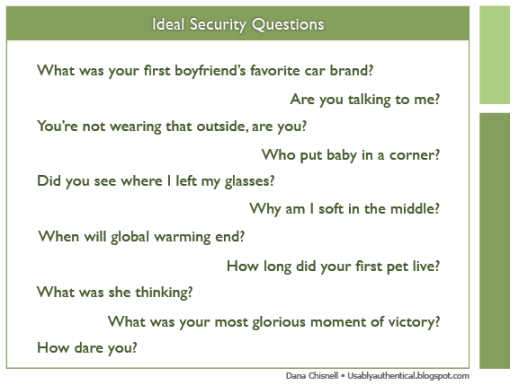 Ideal Security Questions

What was your first boyfriend's favorite car brand?

Are you talking to me?

You're not wearing that outside, are you?

Who put baby in a corner?

Did you see where I left my glasses?

Why am I soft in the middle?

When will global warming end?

How long did your first pet live?

What was she thinking?

What was your most glorious moment of victory?

How dare you?

Dana Chisnell • Usablyauthentical.blogspot.com